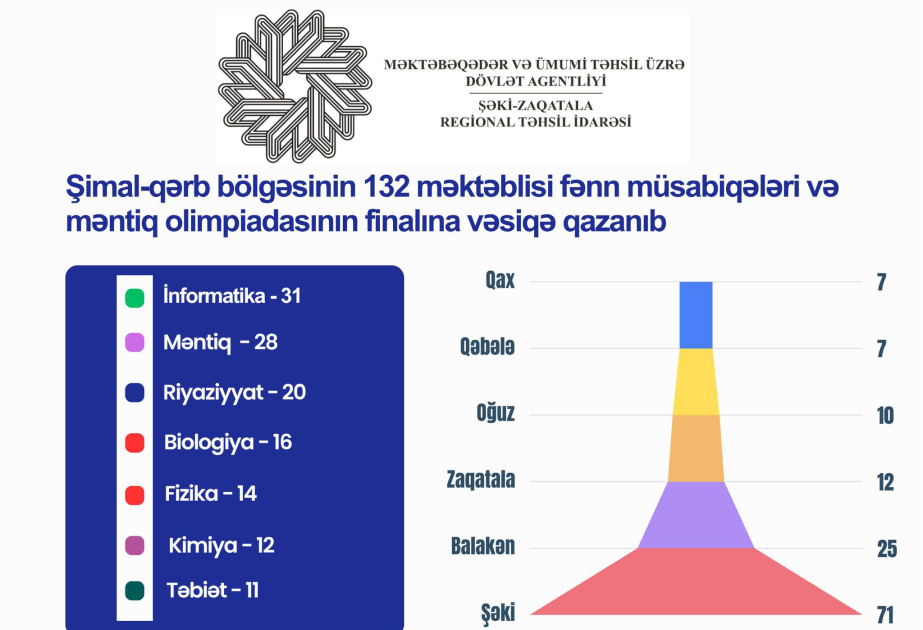 MƏKTƏBƏQƏDƏR VƏ ÜMUMİ TƏHSİL ÜZRƏ DÖVLƏT AGENTLİYİ
ŞƏKİ-ZAQATALA REGİONAL TƏHSİL İDARƏSİ

Şimal-qərb bölgəsinin 132 məktəblisi fənn müsabiqələri və məntiq olimpiadasının finalına vəsiqə qazanıb

İnformatika - 31
Məntiq - 28
Riyaziyyat - 20
Biologiya - 16
Fizika - 14
Kimiya - 12
Təbiət - 11

Qax 7
Qəbələ 7
Oğuz 10
Zaqatala 12
Balakən 25
Şəki 71